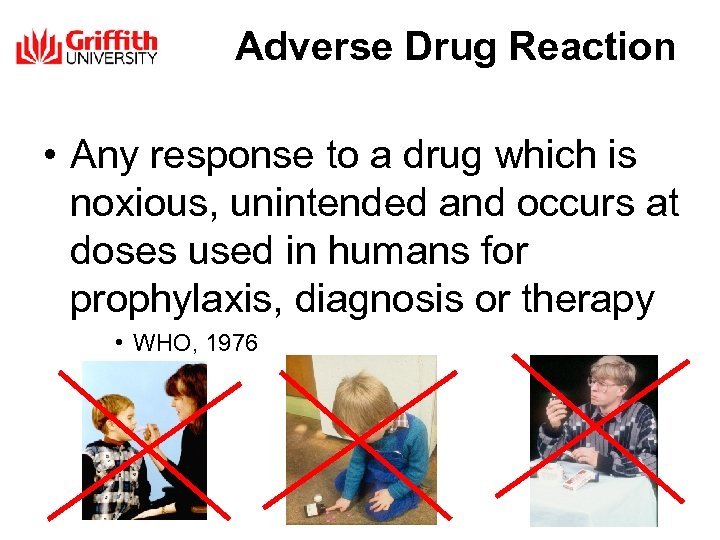 Griffith UNIVERSITY

Adverse Drug Reaction

• Any response to a drug which is noxious, unintended and occurs at doses used in humans for prophylaxis, diagnosis or therapy

• WHO, 1976